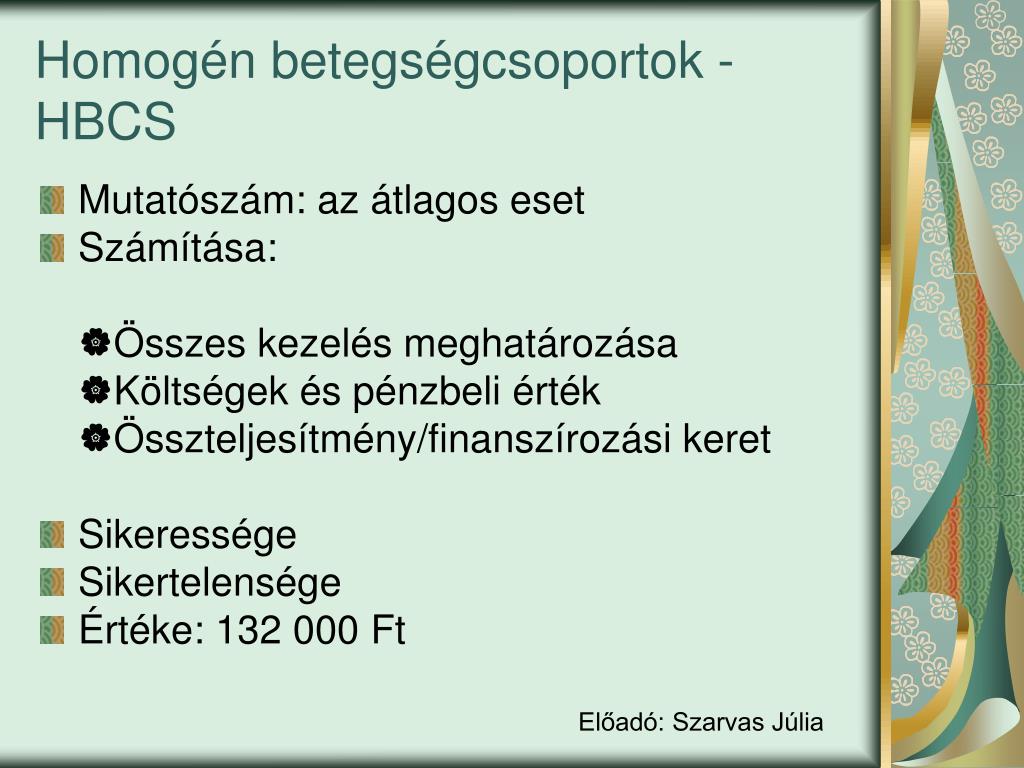 Homogén betegségcsoportok - HBCS

Mutatószám: az átlagos eset
Számítása:

Összes kezelés meghatározása
Költségek és pénzbeli érték
Összteljesítmény/finanszírozási keret

Sikeressége
Sikertelensége
Értéke: 132 000 Ft

Előadó: Szarvas Júlia